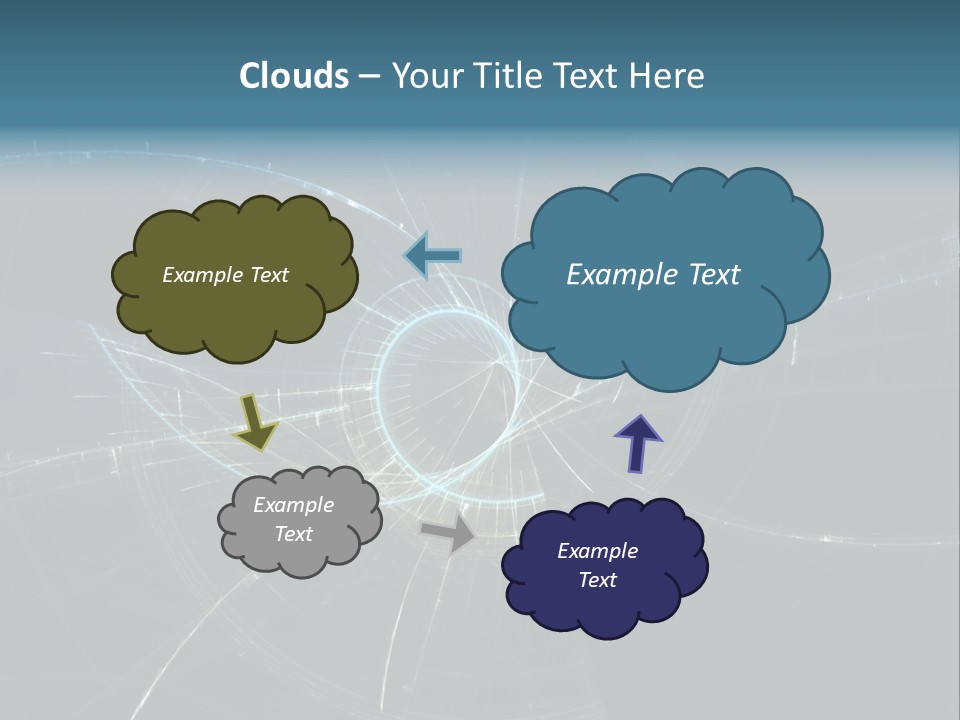 Clouds – Your Title Text Here

Example Text

Example Text

Example Text

Example Text